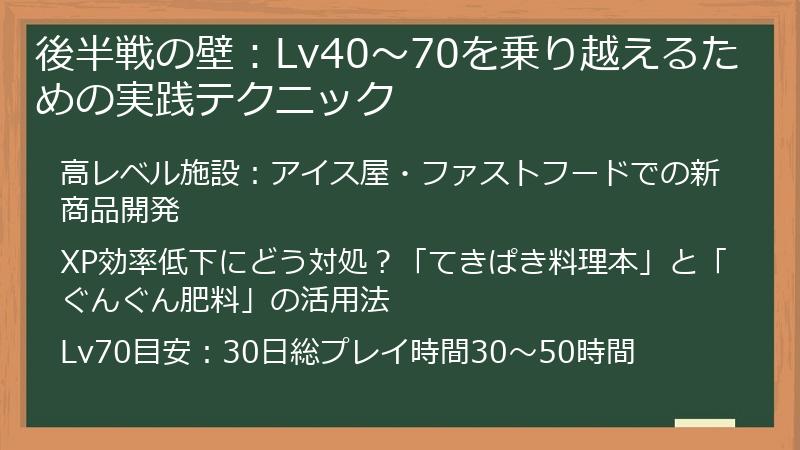 後半戦の壁：Lv40～70を乗り越えるための実践テクニック

高レベル施設：アイス屋・ファストフードでの新商品開発

XP効率低下にどう対処？「てきぱき料理本」と「ぐんぐん肥料」の活用法

Lv70目安：30日総プレイ時間30～50時間